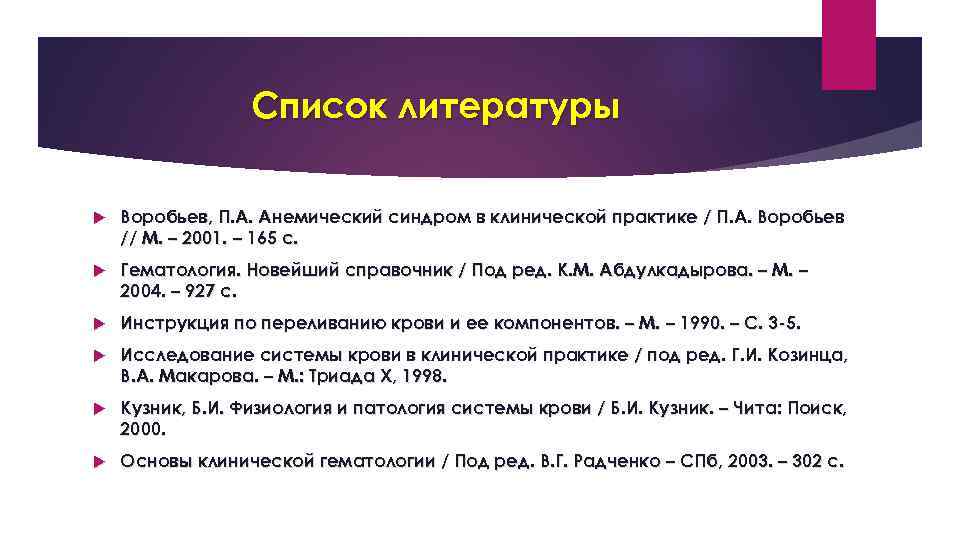 Список литературы

Воробьев, П.А. Анемический синдром в клинической практике / П.А. Воробьев // М. – 2001. – 165 с.

Гематология. Новейший справочник / Под ред. К.М. Абдулкадырова. – М. – 2004. – 927 с.

Инструкция по переливанию крови и ее компонентов. – М. – 1990. – С. 3-5.

Исследование системы крови в клинической практике / под ред. Г.И. Козинца, В.А. Макарова. – М.: Триада Х, 1998.

Кузник, Б.И. Физиология и патология системы крови / Б.И. Кузник. – Чита: Поиск, 2000.

Основы клинической гематологии / Под ред. В.Г. Радченко – СПб, 2003. – 302 с.